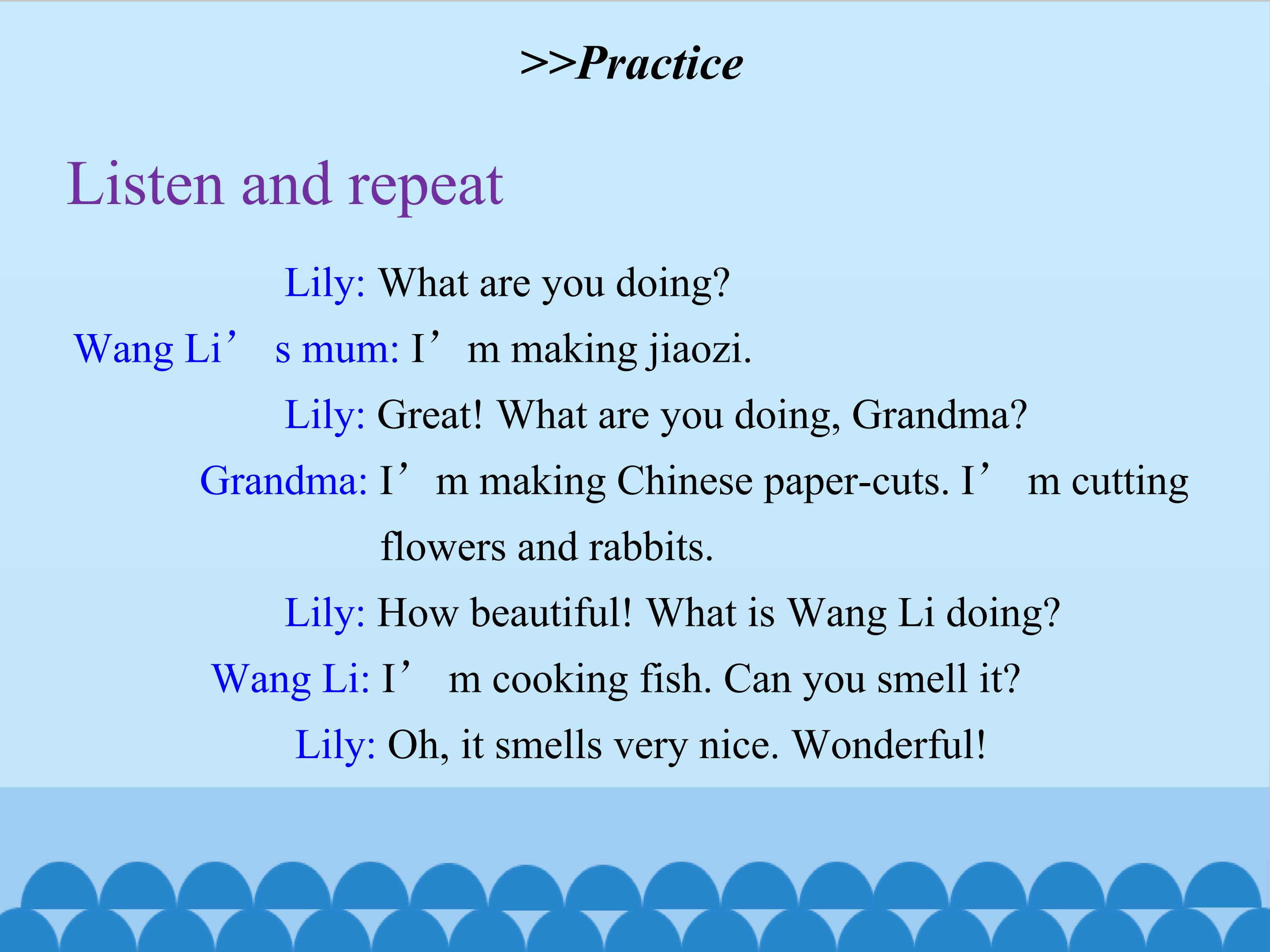 >>Practice

Listen and repeat

Lily: What are you doing?

Wang Li’s mum: I’m making jiaozi.

Lily: Great! What are you doing, Grandma?

Grandma: I’m making Chinese paper-cuts. I’m cutting flowers and rabbits.

Lily: How beautiful! What is Wang Li doing?

Wang Li: I’m cooking fish. Can you smell it?

Lily: Oh, it smells very nice. Wonderful!